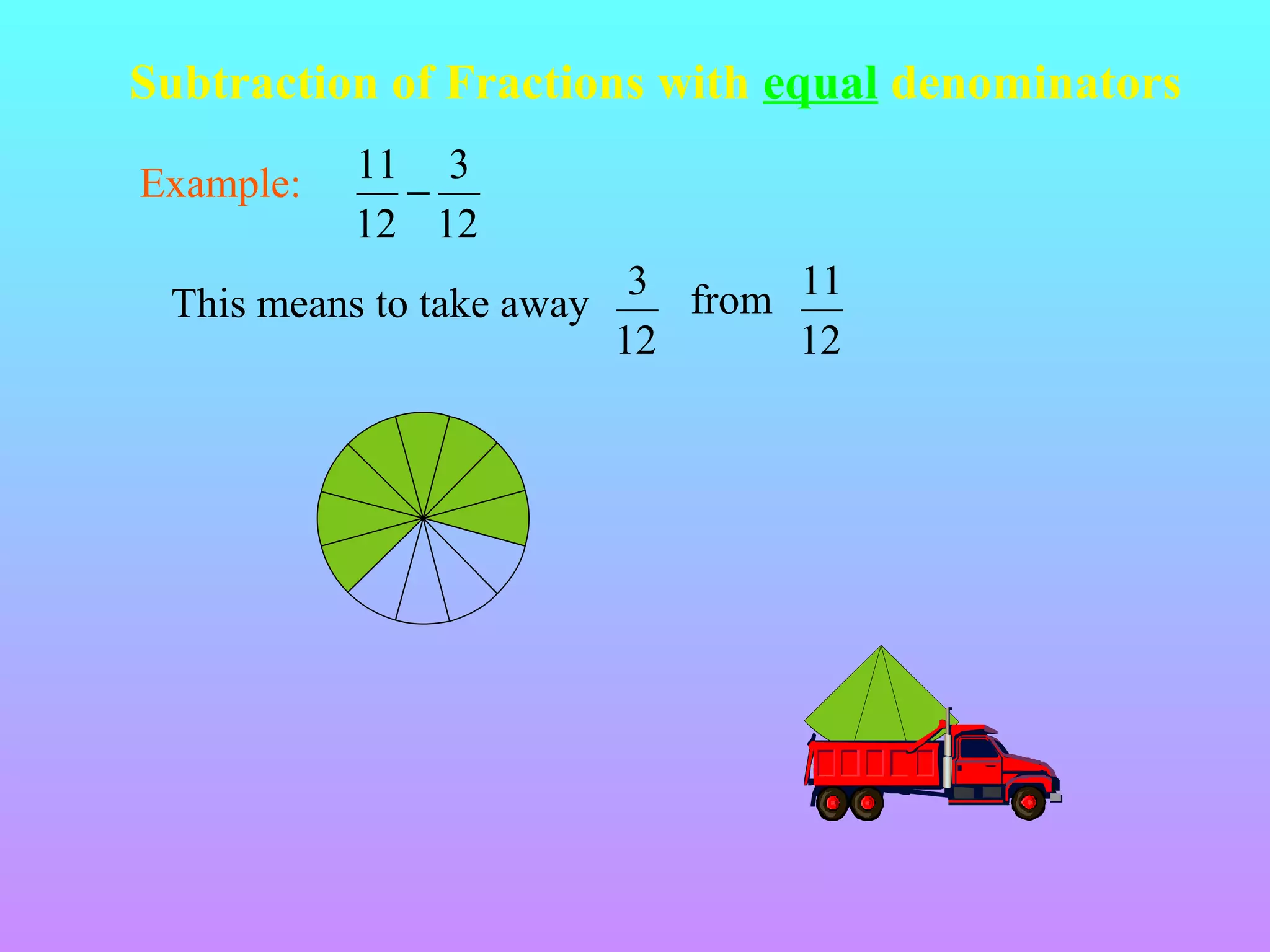 Subtraction of Fractions with equal denominators

Example: $\frac{11}{12} - \frac{3}{12}$

This means to take away $\frac{3}{12}$ from $\frac{11}{12}$